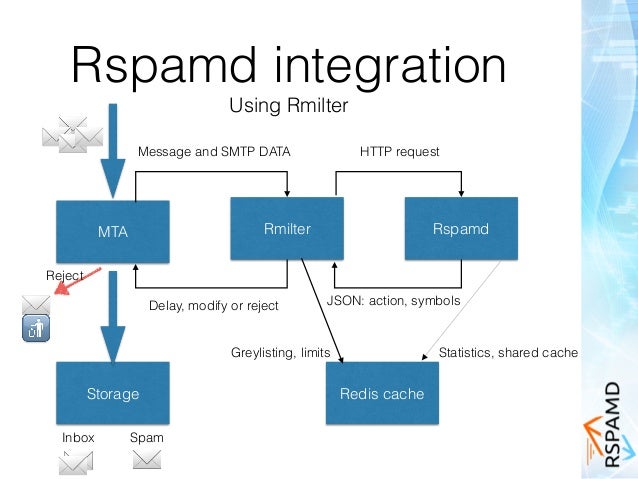 Rspamd integration

Using Rmilter

Message and SMTP DATA

HTTP request

MTA

Rmilter

Rspamd

Reject

Delay, modify or reject

JSON: action, symbols

Greylisting, limits

Statistics, shared cache

Storage

Redis cache

Inbox

Spam

RSPAMD